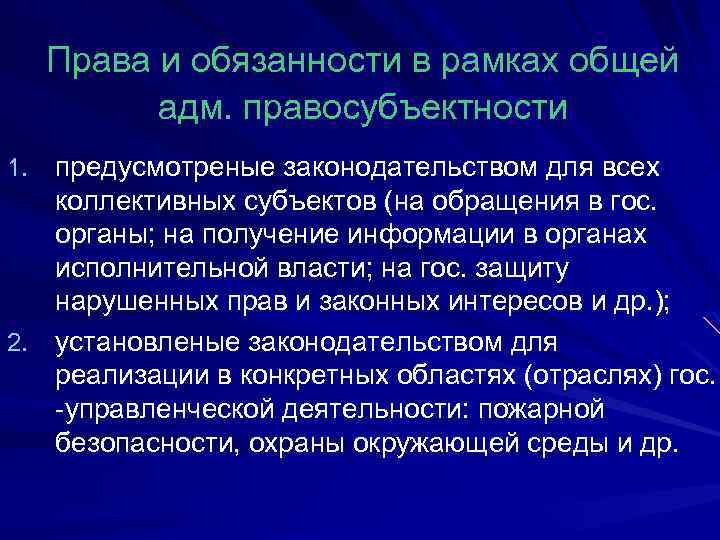 Права и обязанности в рамках общей адм. правосубъектности

1. предусмотреные законодательством для всех коллективных субъектов (на обращения в гос. органы; на получение информации в органах исполнительной власти; на гос. защиту нарушенных прав и законных интересов и др.);
2. установленые законодательством для реализации в конкретных областях (отраслях) гос. -управленческой деятельности: пожарной безопасности, охраны окружающей среды и др.